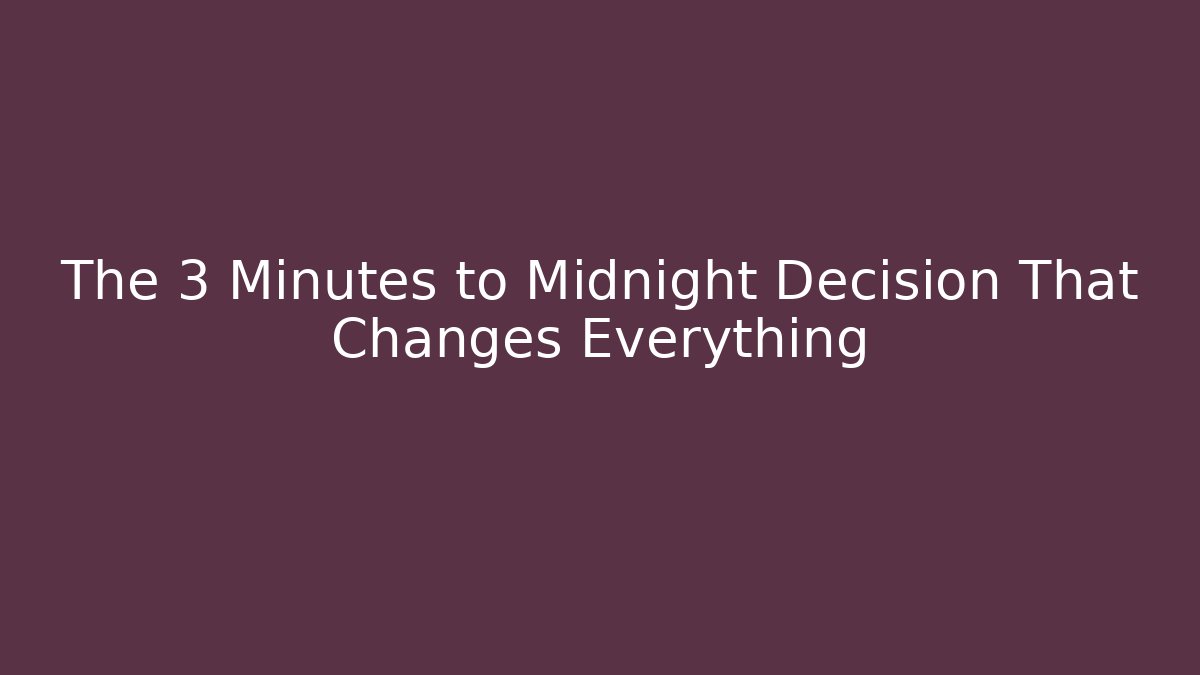 The 3 Minutes to Midnight Decision That Changes Everything